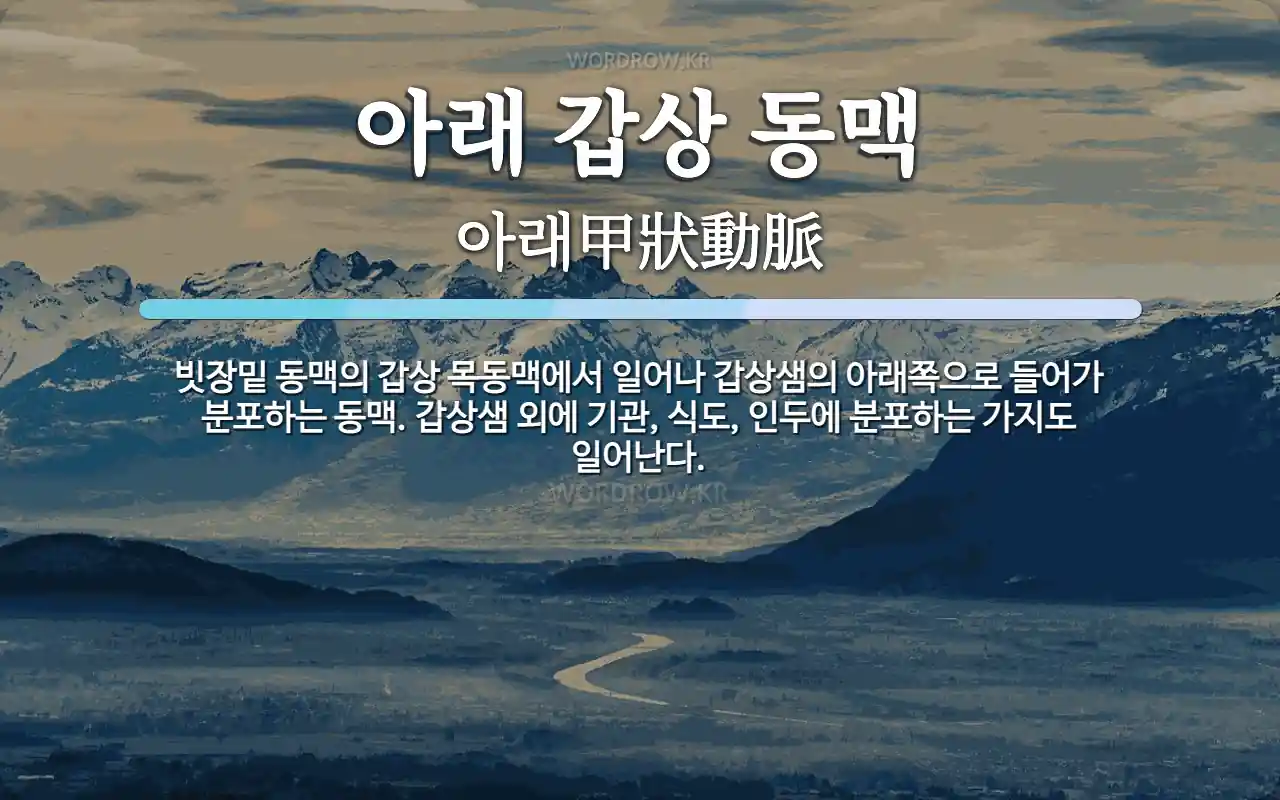 WORDROW.KR

아래 갑상 동맥

아래甲狀動脈

빗장밑 동맥의 갑상 목동맥에서 일어나 갑상샘의 아래쪽으로 들어가 분포하는 동맥. 갑상샘 외에 기관, 식도, 인두에 분포하는 가지도 일어난다.

WORDROW.KR